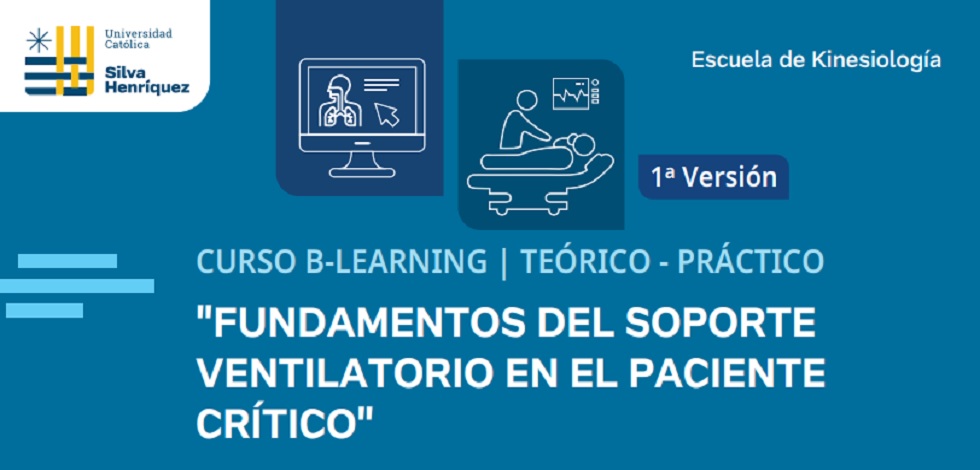 Universidad Católica Silva Henríquez

Escuela de Kinesiología

1ª Versión

CURSO B-LEARNING | TEÓRICO - PRÁCTICO

"FUNDAMENTOS DEL SOPORTE VENTILATORIO EN EL PACIENTE CRÍTICO"